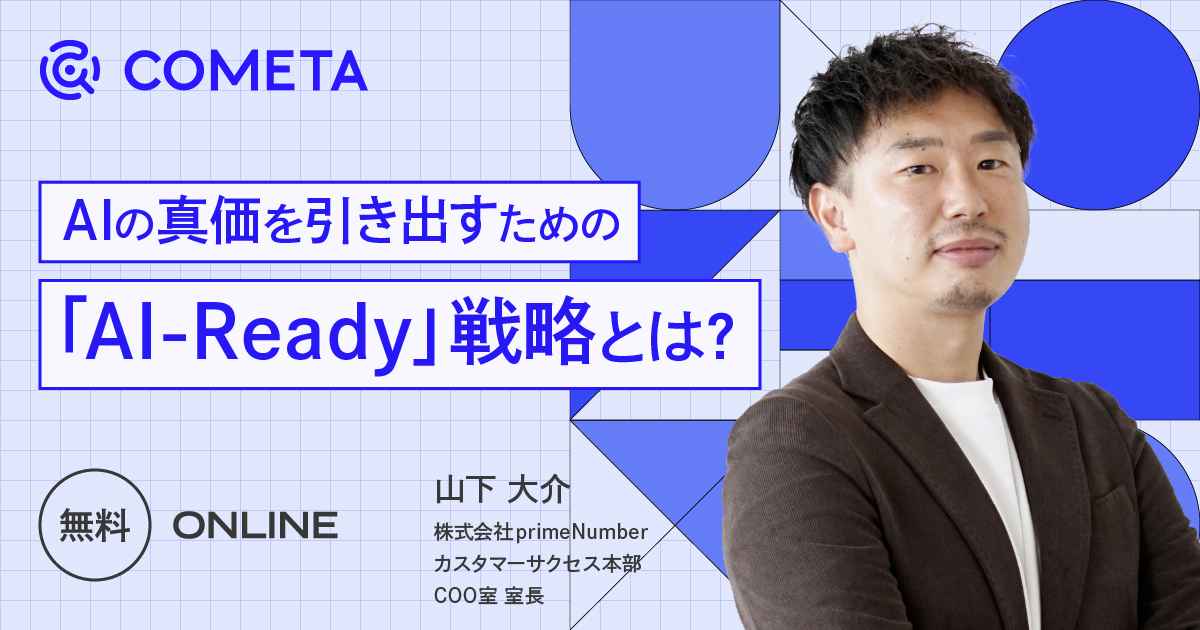 COMETA

AIの真価を引き出すための

「AI-Ready」戦略とは?

無料 ONLINE

山下 大介

株式会社primeNumber
カスタマーサクセス本部
COO室 室長